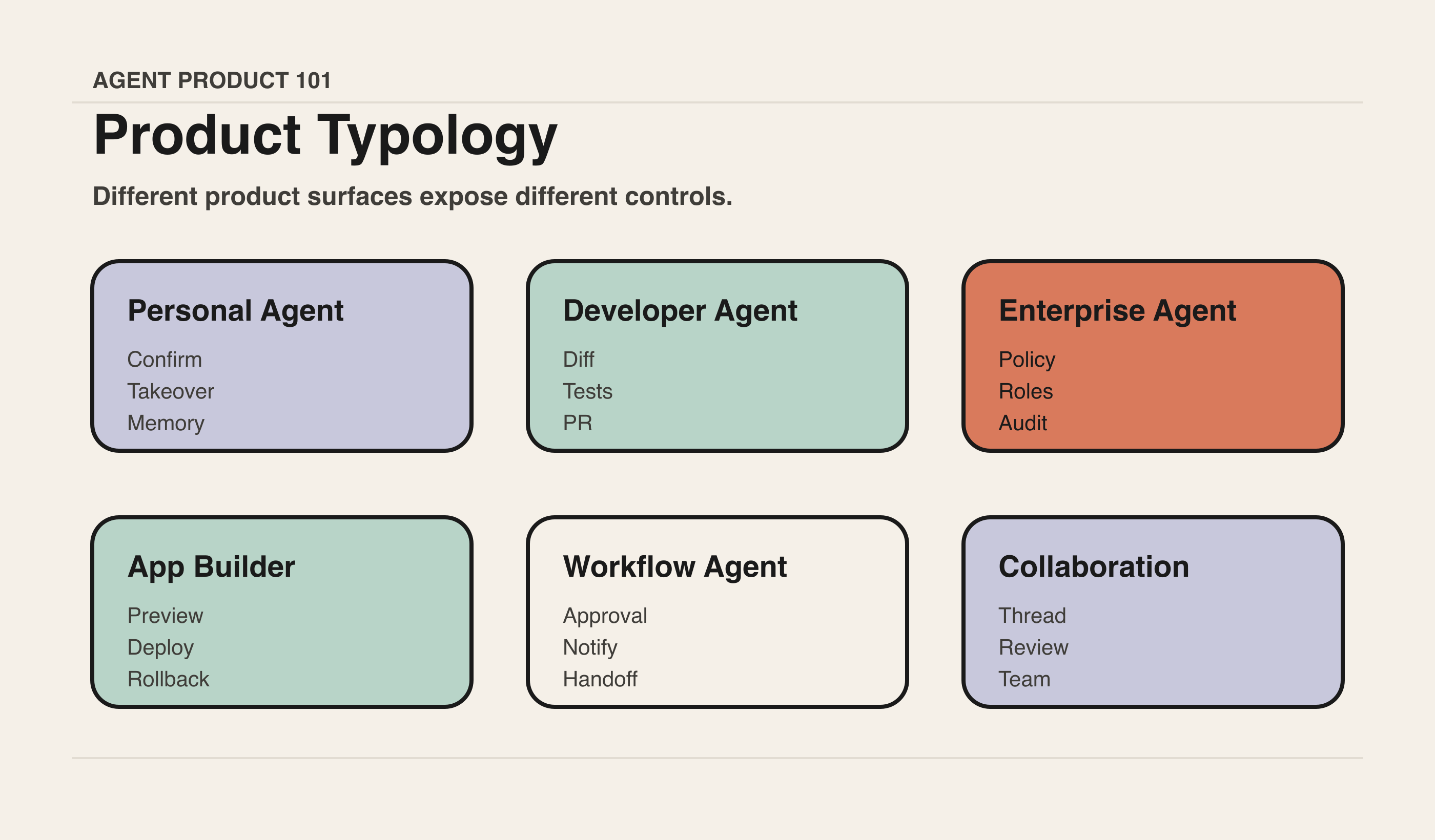 AGENT PRODUCT 101

Product Typology

Different product surfaces expose different controls.

Personal Agent
Confirm
Takeover
Memory

Developer Agent
Diff
Tests
PR

Enterprise Agent
Policy
Roles
Audit

App Builder
Preview
Deploy
Rollback

Workflow Agent
Approval
Notify
Handoff

Collaboration
Thread
Review
Team